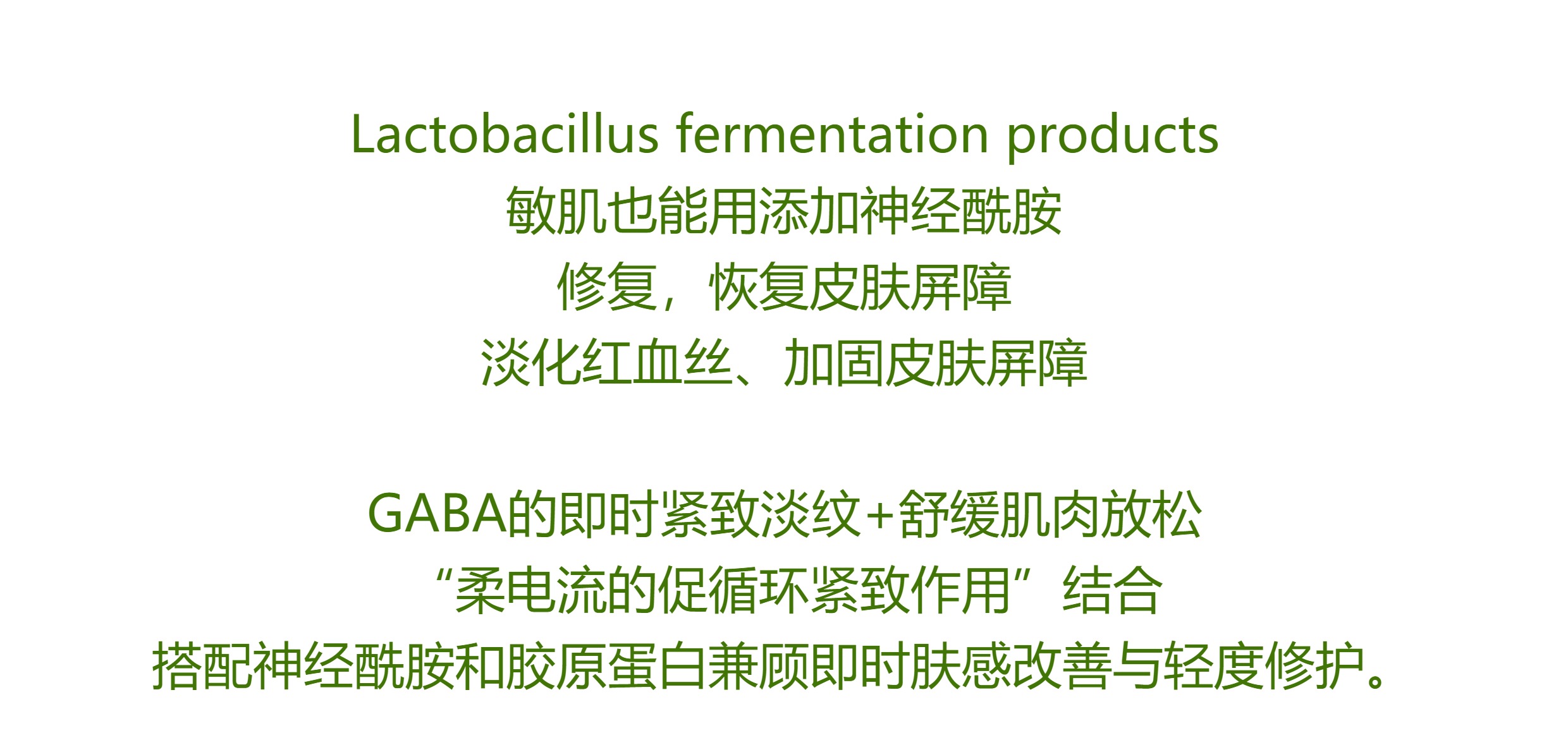 Lactobacillus fermentation products
敏肌也能用添加神经酰胺
修复，恢复皮肤屏障
淡化红血丝、加固皮肤屏障

GABA的即时紧致淡纹+舒缓肌肉放松
“柔电流的促循环紧致作用”结合
搭配神经酰胺和胶原蛋白兼顾即时肤感改善与轻度修护。